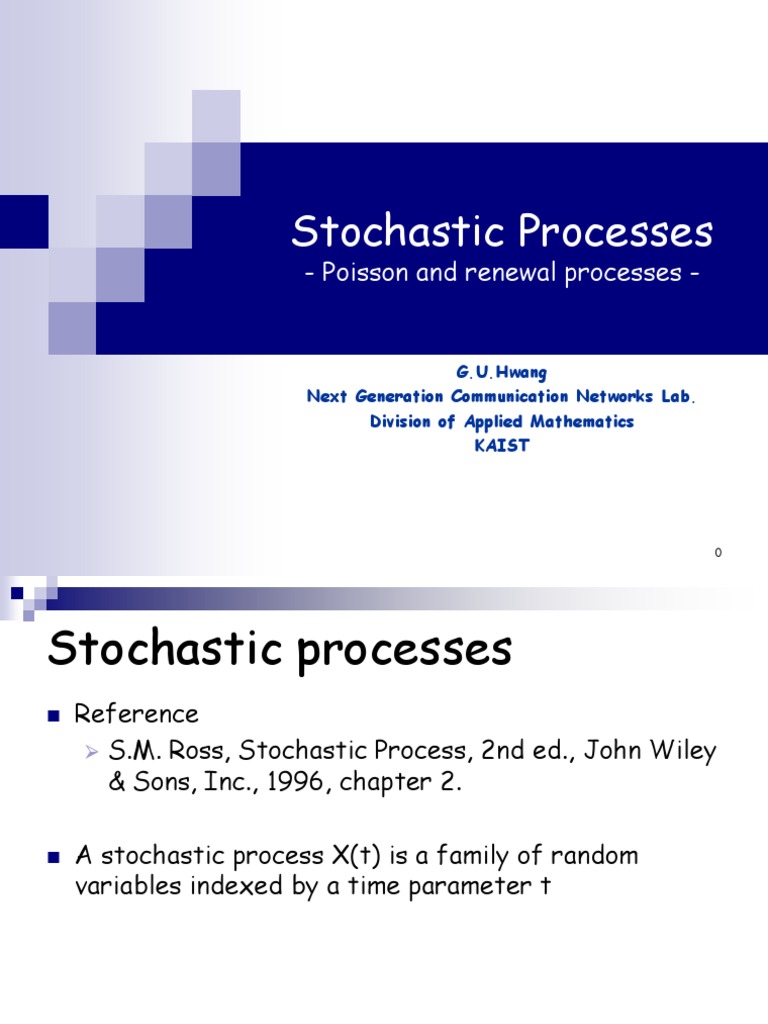 Stochastic Processes
- Poisson and renewal processes -

G.U.Hwang
Next Generation Communication Networks Lab.
Division of Applied Mathematics
KAIST

0

Stochastic processes

Reference
S.M. Ross, Stochastic Process, 2nd ed., John Wiley & Sons, Inc., 1996, chapter 2.

A stochastic process X(t) is a family of random variables indexed by a time parameter t